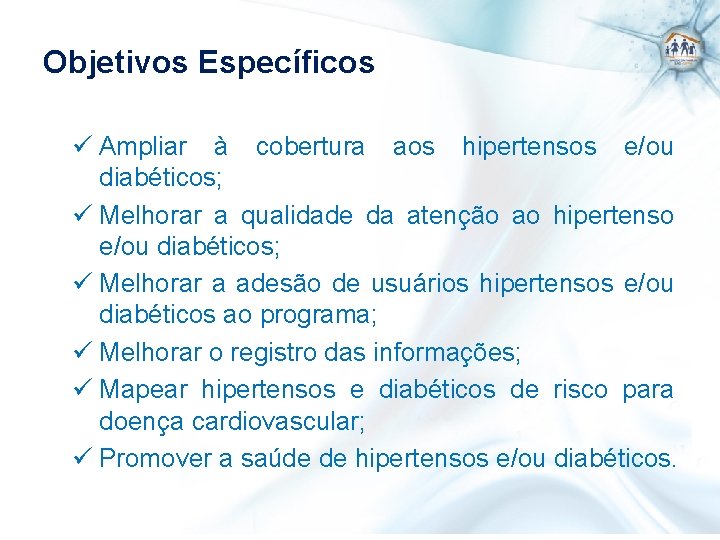 Objetivos Específicos

✓ Ampliar à cobertura aos hipertensos e/ou diabéticos;

✓ Melhorar a qualidade da atenção ao hipertenso e/ou diabéticos;

✓ Melhorar a adesão de usuários hipertensos e/ou diabéticos ao programa;

✓ Melhorar o registro das informações;

✓ Mapear hipertensos e diabéticos de risco para doença cardiovascular;

✓ Promover a saúde de hipertensos e/ou diabéticos.